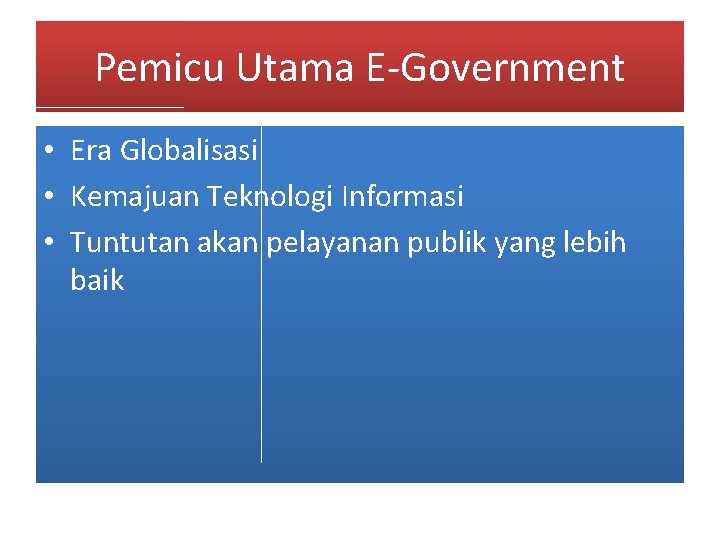 Pemicu Utama E-Government

• Era Globalisasi
• Kemajuan Teknologi Informasi
• Tuntutan akan pelayanan publik yang lebih baik